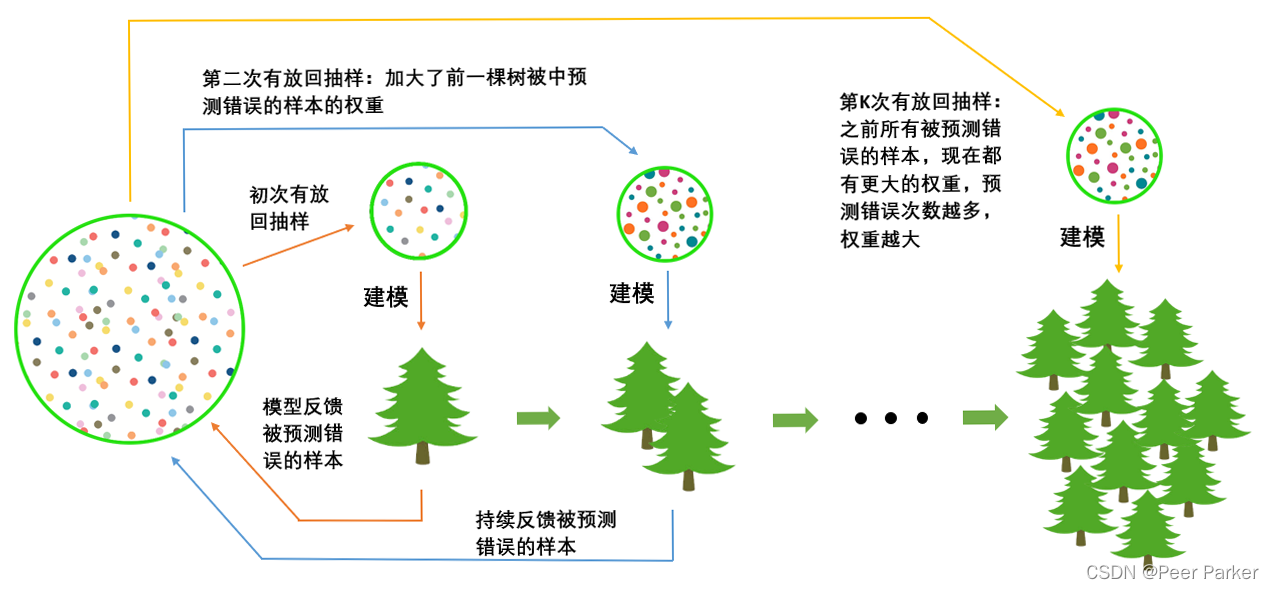 第二次有放回抽样：加大了前一棵树被中预测错误的样本的权重

第K次有放回抽样：之前所有被预测错误的样本，现在都有更大的权重，预测错误次数越多，权重越大

初次有放回抽样

建模

建模

建模

模型反馈被预测错误的样本

持续反馈被预测错误的样本

CSDN @Peer Parker